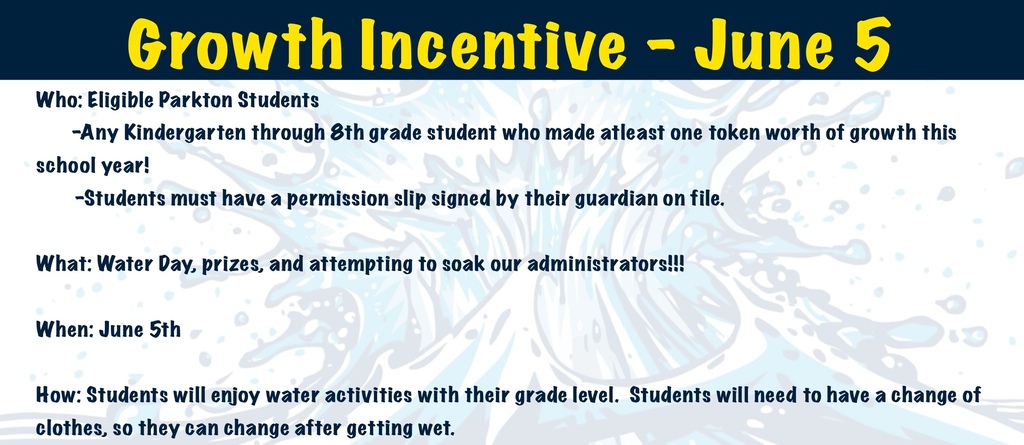 Growth Incentive - June 5

Who: Eligible Parkton Students

-Any Kindergarten through 8th grade student who made atleast one token worth of growth this school year!

-Students must have a permission slip signed by their guardian on file.

What: Water Day, prizes, and attempting to soak our administrators!!!

When: June 5th

How: Students will enjoy water activities with their grade level. Students will need to have a change of clothes, so they can change after getting wet.